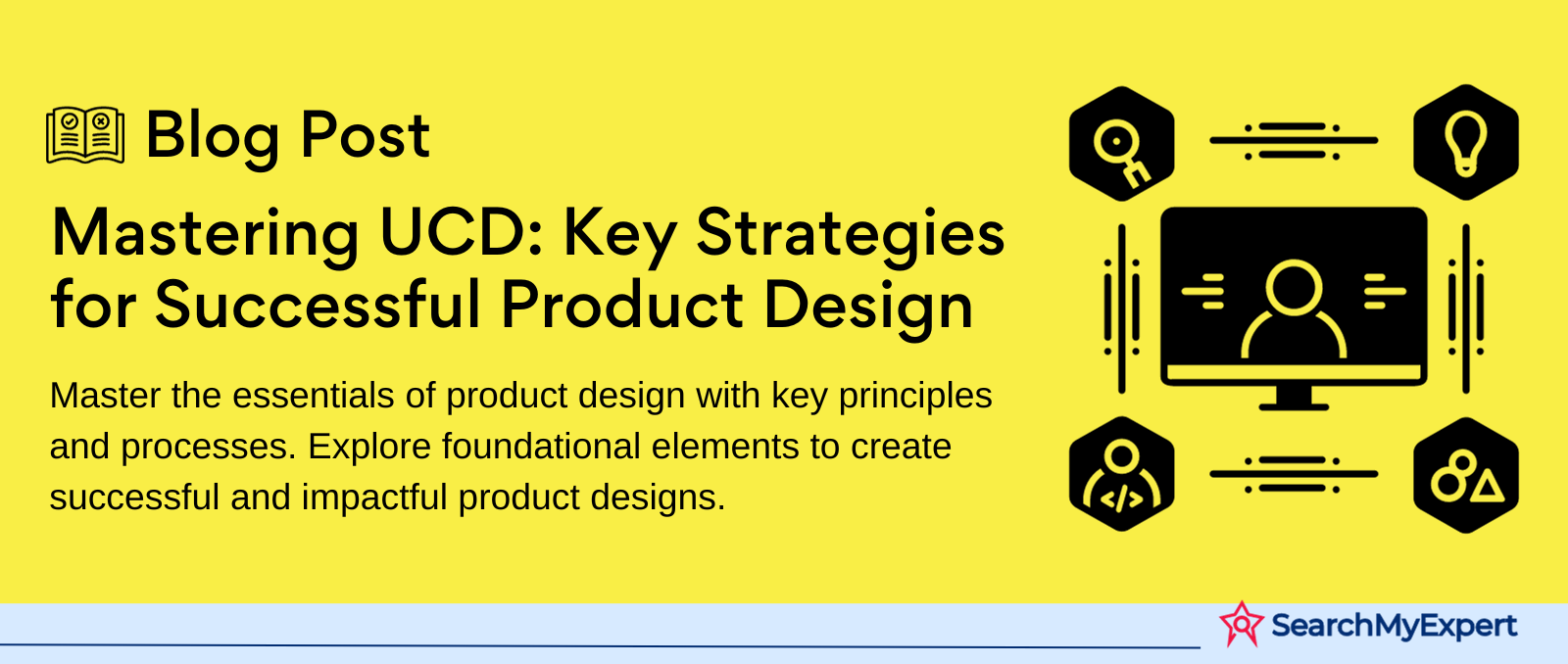 Blog Post

Mastering UCD: Key Strategies for Successful Product Design

Master the essentials of product design with key principles and processes. Explore foundational elements to create successful and impactful product designs.

</>

SearchMyExpert